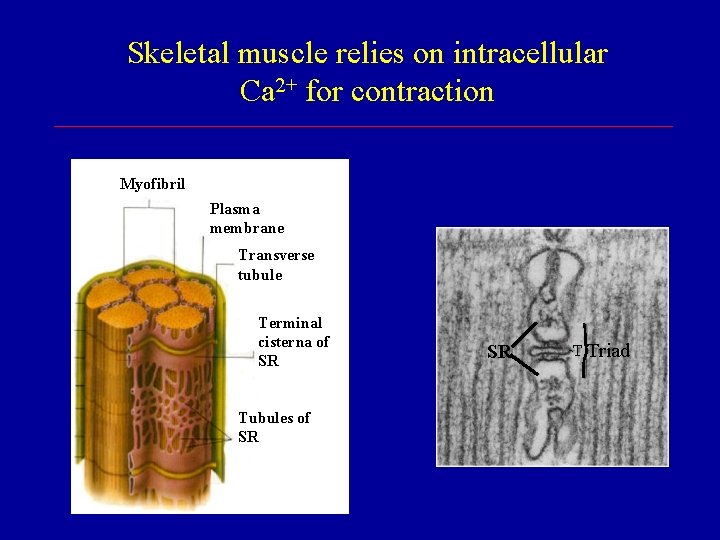 Skeletal muscle relies on intracellular $Ca^{2+}$ for contraction

Myofibril

Plasma membrane

Transverse tubule

Terminal cisterna of SR

Tubules of SR

SR

T

Triad